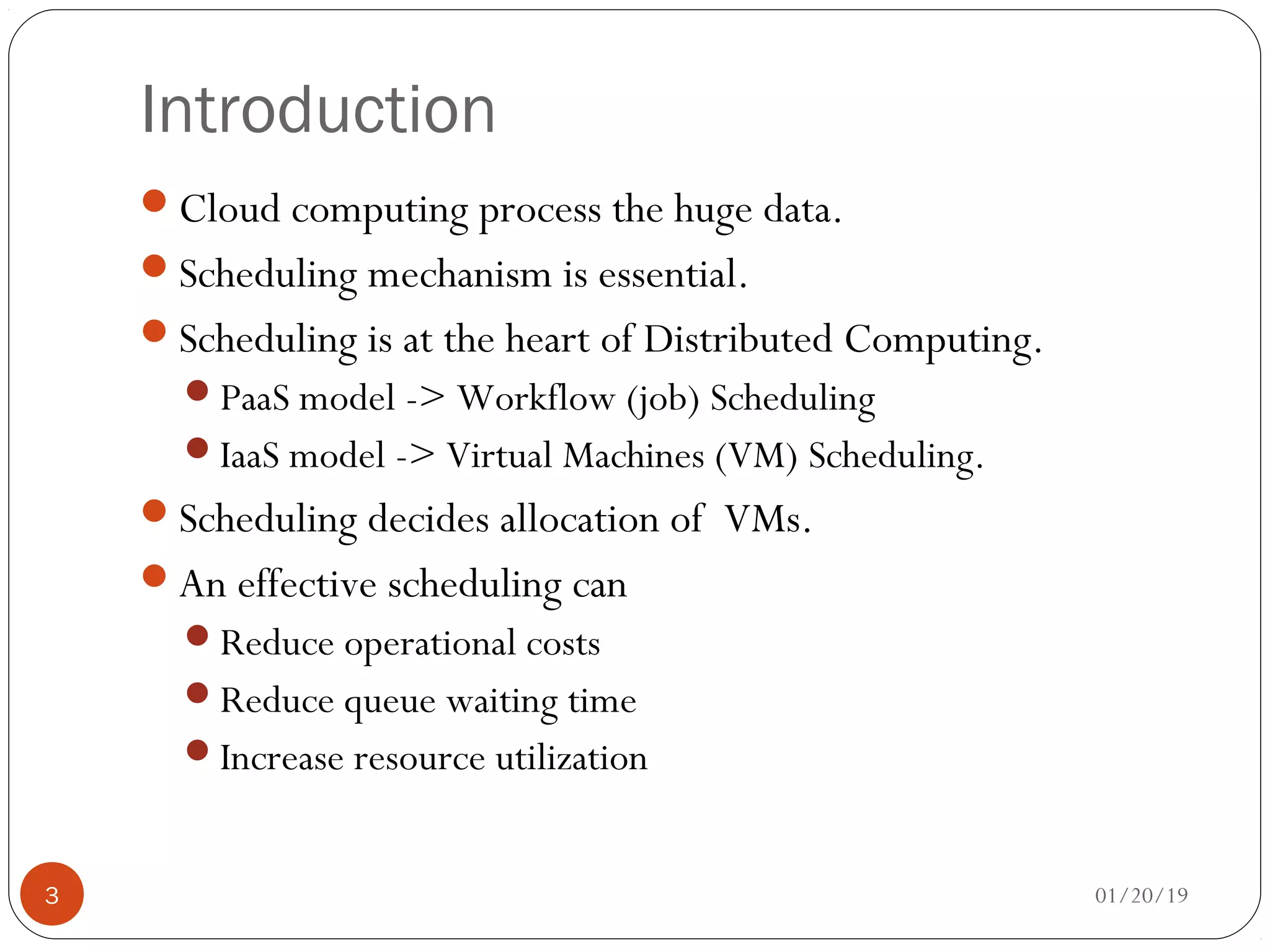 Introduction

- Cloud computing process the huge data.
- Scheduling mechanism is essential.
- Scheduling is at the heart of Distributed Computing.
  - PaaS model -> Workflow (job) Scheduling
  - IaaS model -> Virtual Machines (VM) Scheduling.
- Scheduling decides allocation of VMs.
- An effective scheduling can
  - Reduce operational costs
  - Reduce queue waiting time
  - Increase resource utilization

3

01/20/19